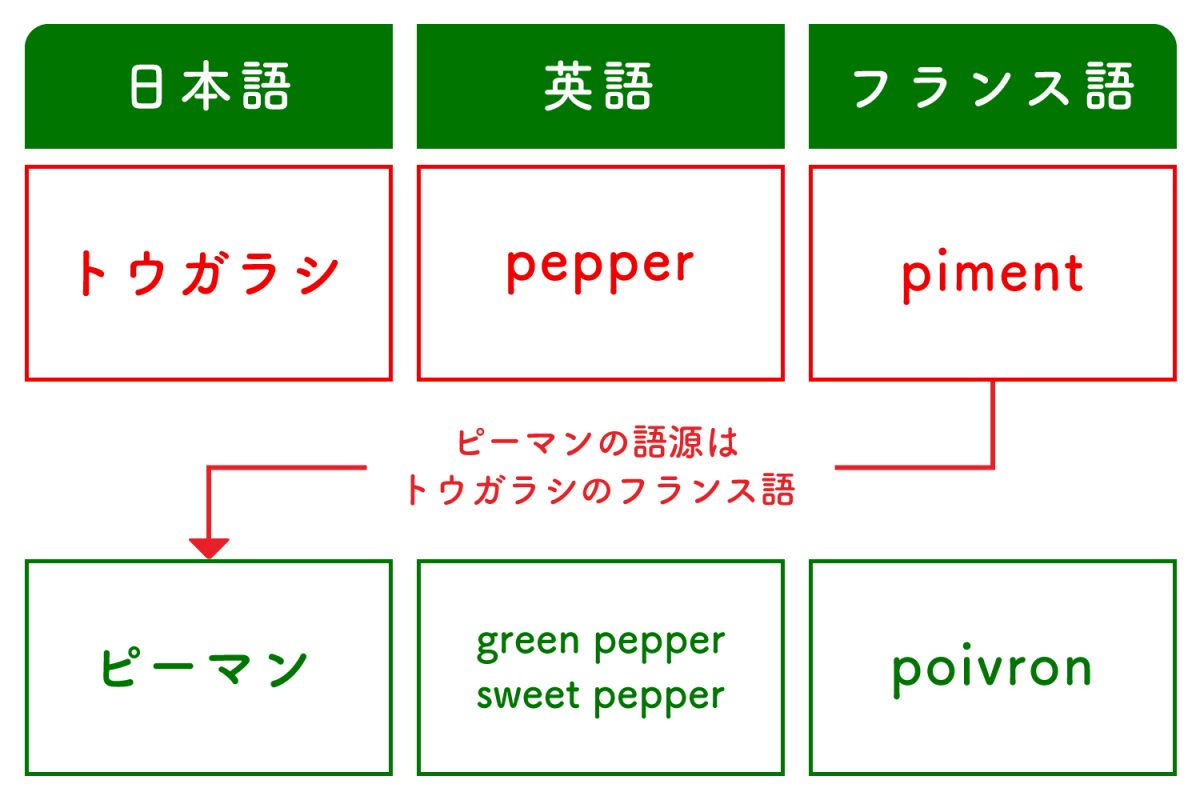 | 日本語 | 英語 | フランス語 |
|---|---|---|
| トウガラシ | pepper | piment |
| ピーマン | green pepper sweet pepper | poivron |

ピーマンの語源は
トウガラシのフランス語